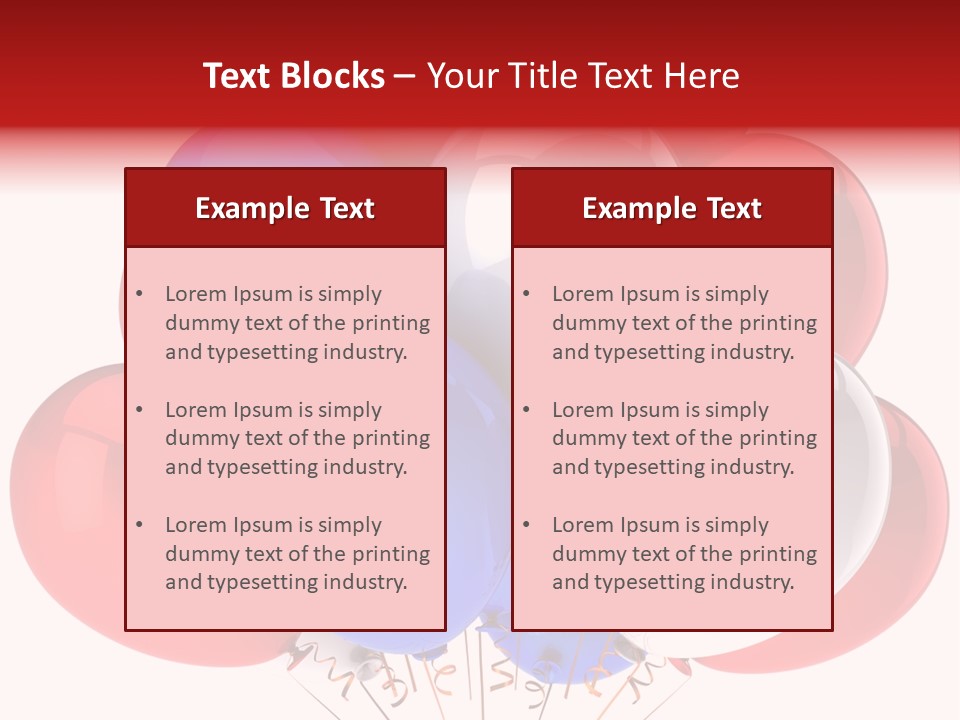 Text Blocks – Your Title Text Here

Example Text

• Lorem Ipsum is simply dummy text of the printing and typesetting industry.

• Lorem Ipsum is simply dummy text of the printing and typesetting industry.

• Lorem Ipsum is simply dummy text of the printing and typesetting industry.

Example Text

• Lorem Ipsum is simply dummy text of the printing and typesetting industry.

• Lorem Ipsum is simply dummy text of the printing and typesetting industry.

• Lorem Ipsum is simply dummy text of the printing and typesetting industry.